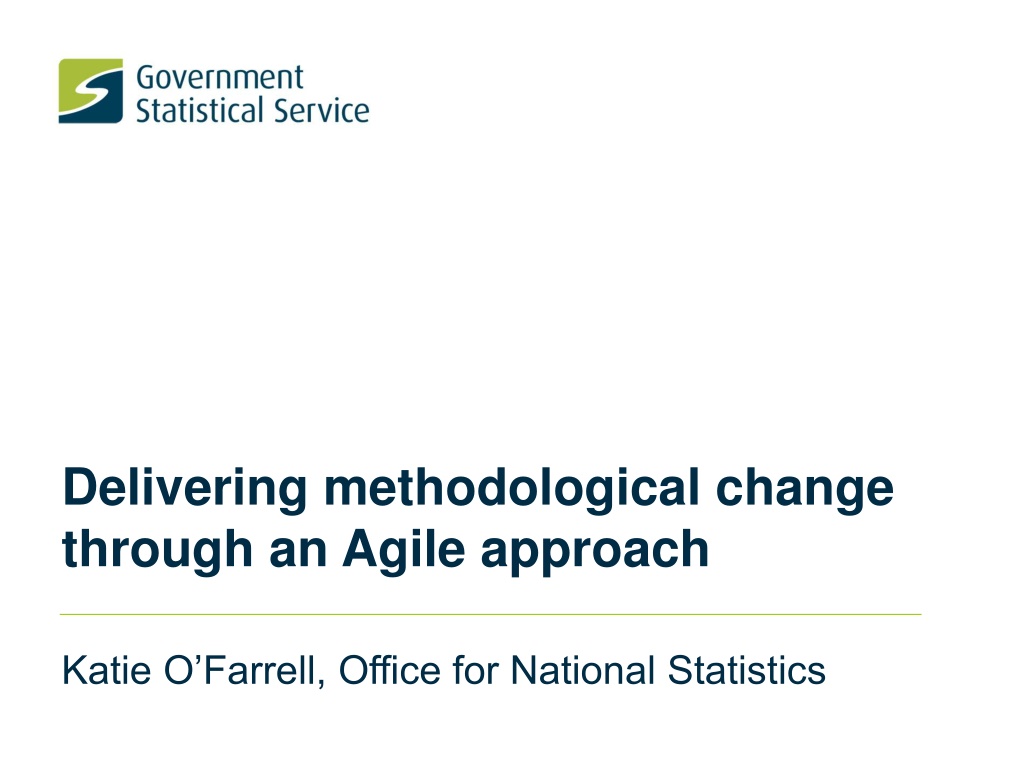 Government Statistical Service

Delivering methodological change through an Agile approach

Katie O’Farrell, Office for National Statistics